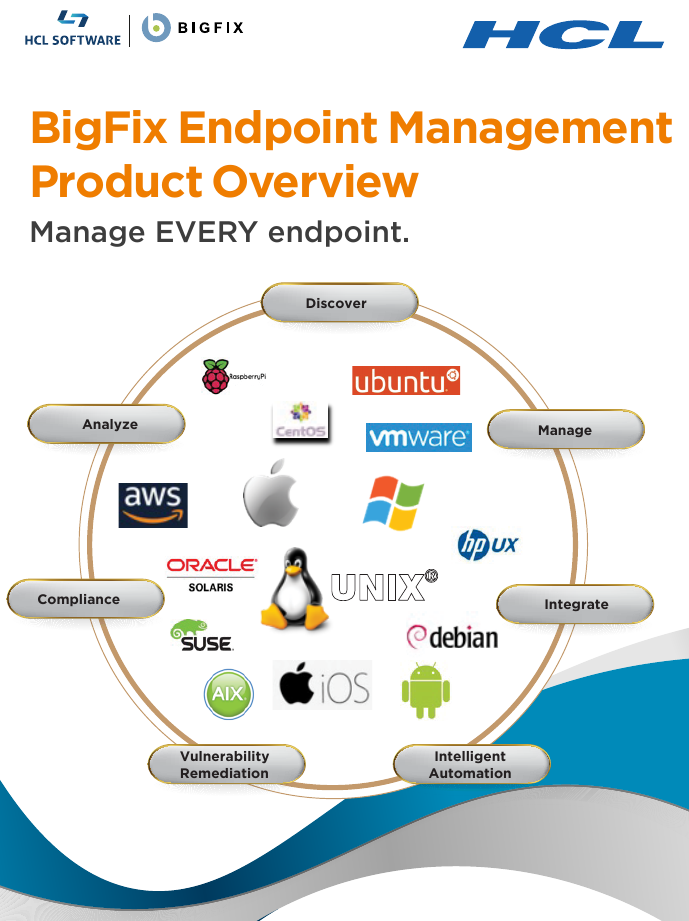 HCL SOFTWARE
BIGFIX
HCL

BigFix Endpoint Management Product Overview

Manage EVERY endpoint.

Discover

Manage

Integrate

Intelligent Automation

Vulnerability Remediation

Compliance

Analyze

RaspberryPi
ubuntu
CentOS
vmware
aws
hp UX
ORACLE
SOLARIS
UNIX
SUSE
debian
AIX
iOS